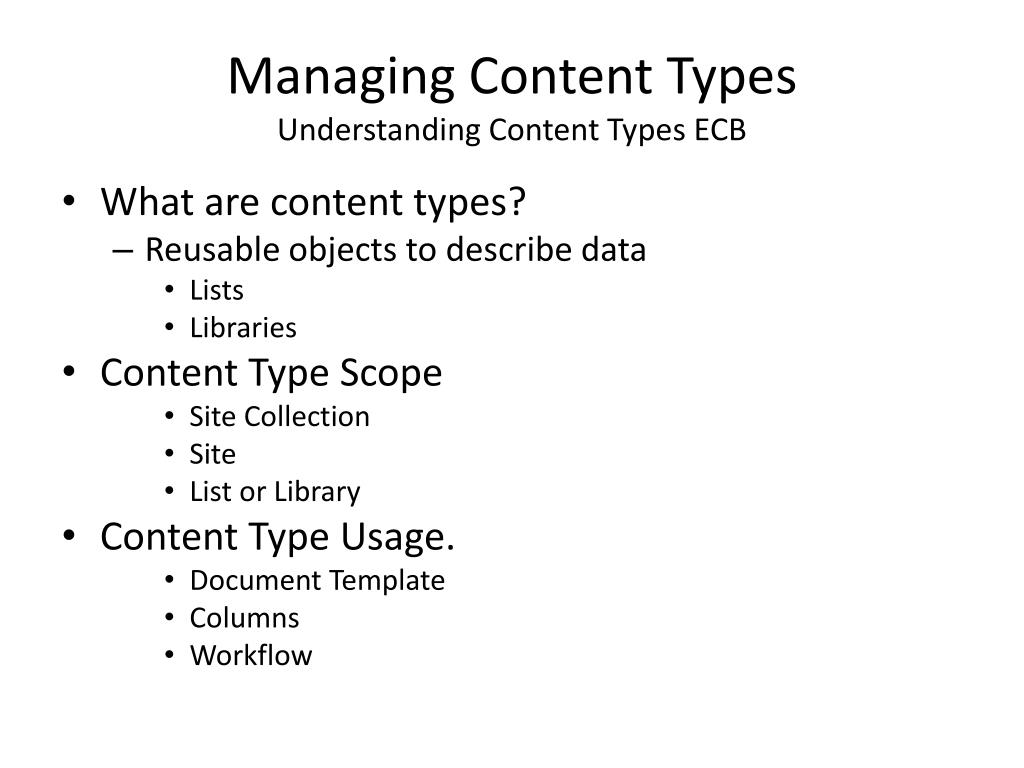 Managing Content Types
Understanding Content Types ECB

• What are content types?
– Reusable objects to describe data
• Lists
• Libraries
• Content Type Scope
• Site Collection
• Site
• List or Library
• Content Type Usage.
• Document Template
• Columns
• Workflow